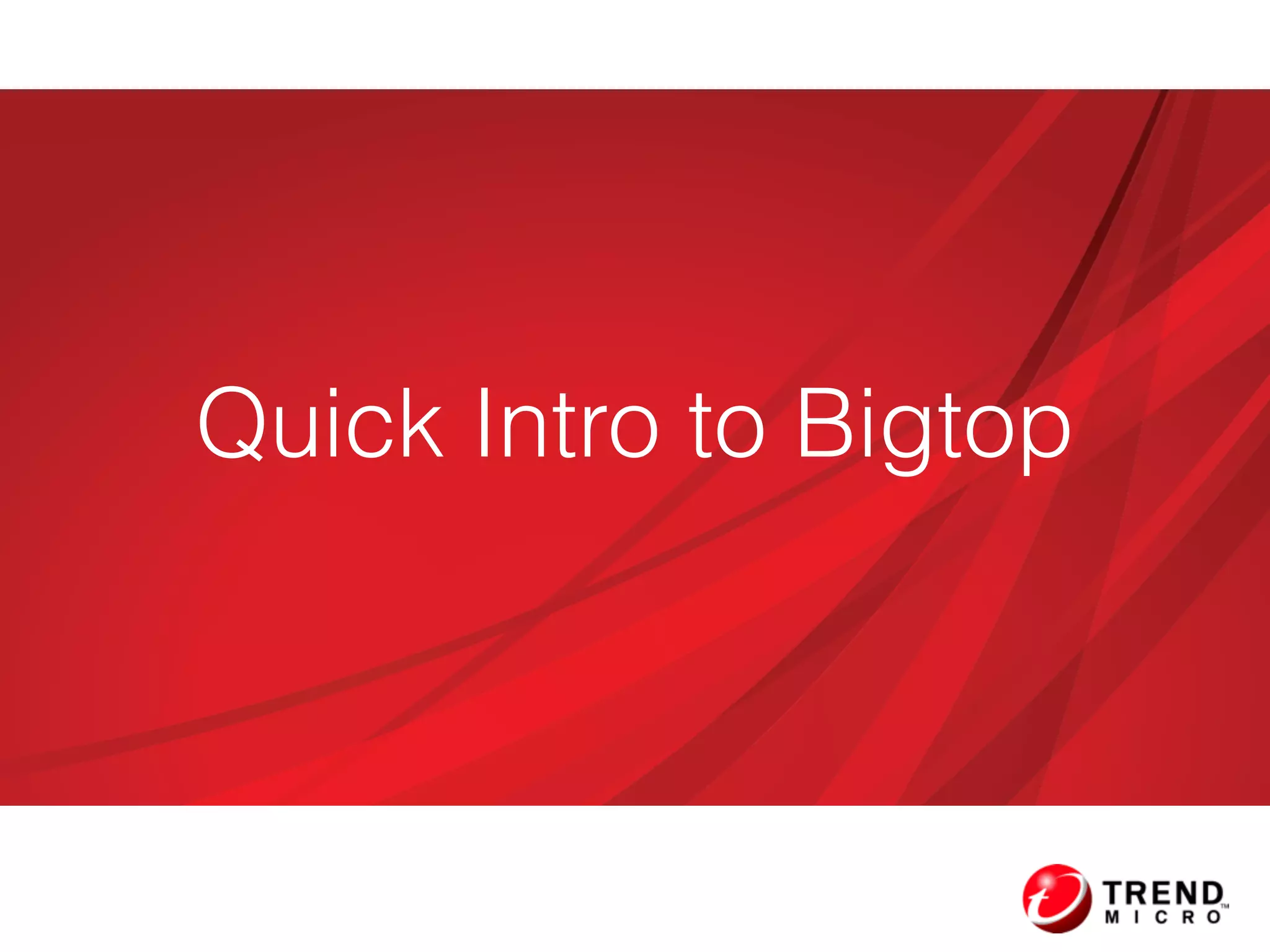 Quick Intro to Bigtop

TREND MICRO™